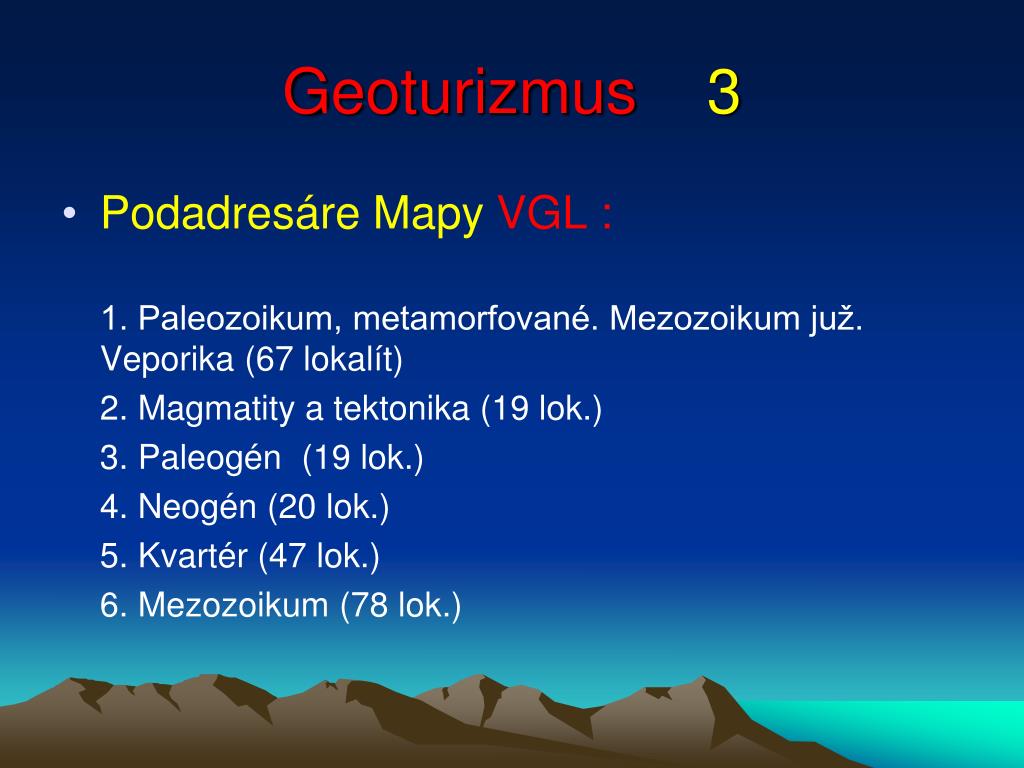 Geoturizmus 3

• Podadresáre Mapy VGL :

1. Paleozoikum, metamorfované. Mezozoikum juž. Veporika (67 lokalít)

2. Magmatity a tektonika (19 lok.)

3. Paleogén (19 lok.)

4. Neogén (20 lok.)

5. Kvartér (47 lok.)

6. Mezozoikum (78 lok.)